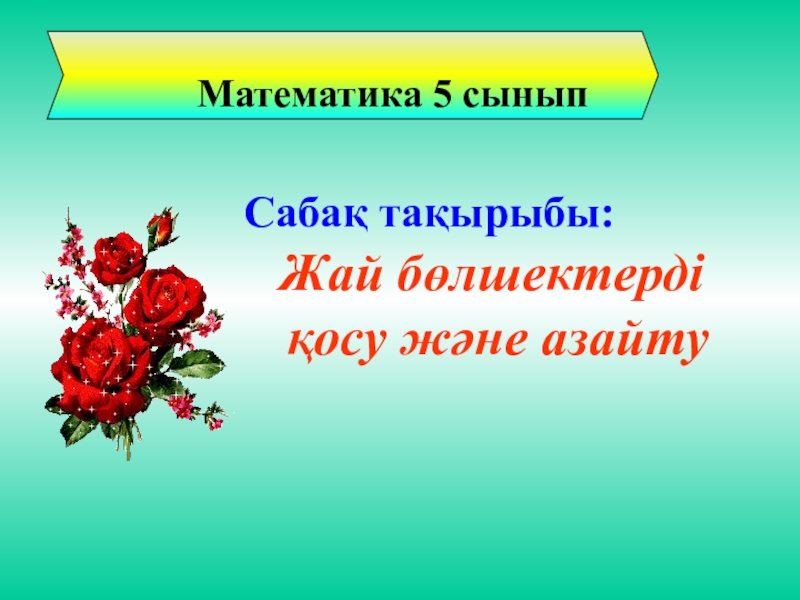 Математика 5 сынып

Сабақ тақырыбы:

Жай бөлшектерді қосу және азайту